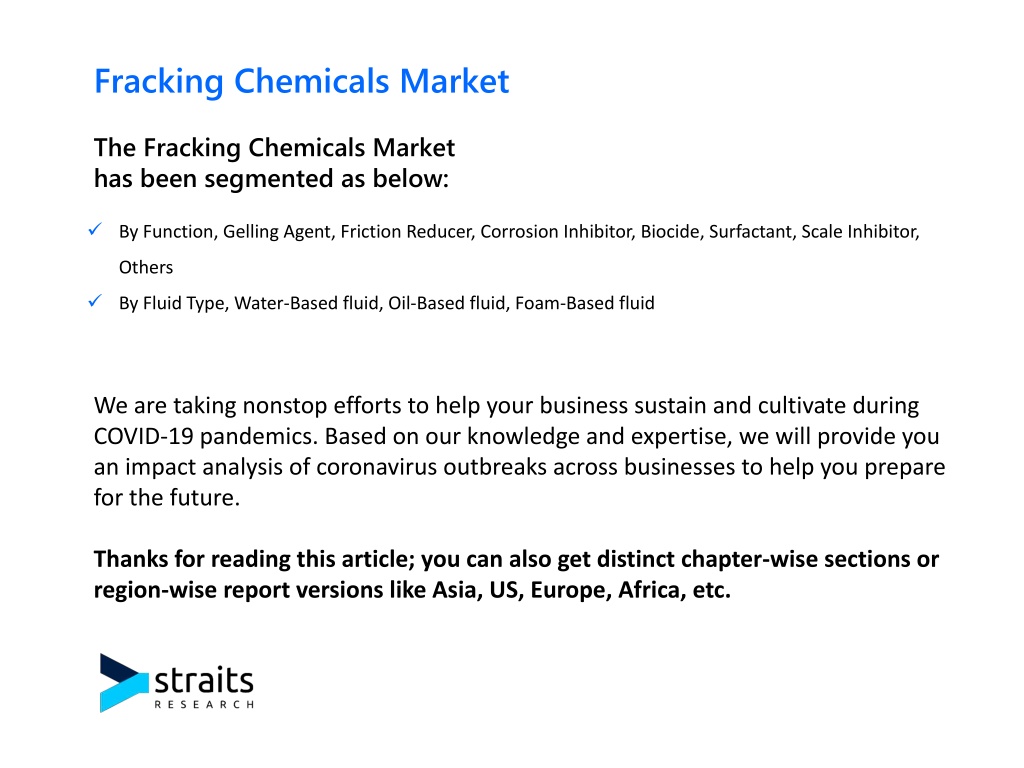 Fracking Chemicals Market

The Fracking Chemicals Market has been segmented as below:

✓ By Function, Gelling Agent, Friction Reducer, Corrosion Inhibitor, Biocide, Surfactant, Scale Inhibitor, Others
✓ By Fluid Type, Water-Based fluid, Oil-Based fluid, Foam-Based fluid

We are taking nonstop efforts to help your business sustain and cultivate during COVID-19 pandemics. Based on our knowledge and expertise, we will provide you an impact analysis of coronavirus outbreaks across businesses to help you prepare for the future.

Thanks for reading this article; you can also get distinct chapter-wise sections or region-wise report versions like Asia, US, Europe, Africa, etc.

straits
RESEARCH